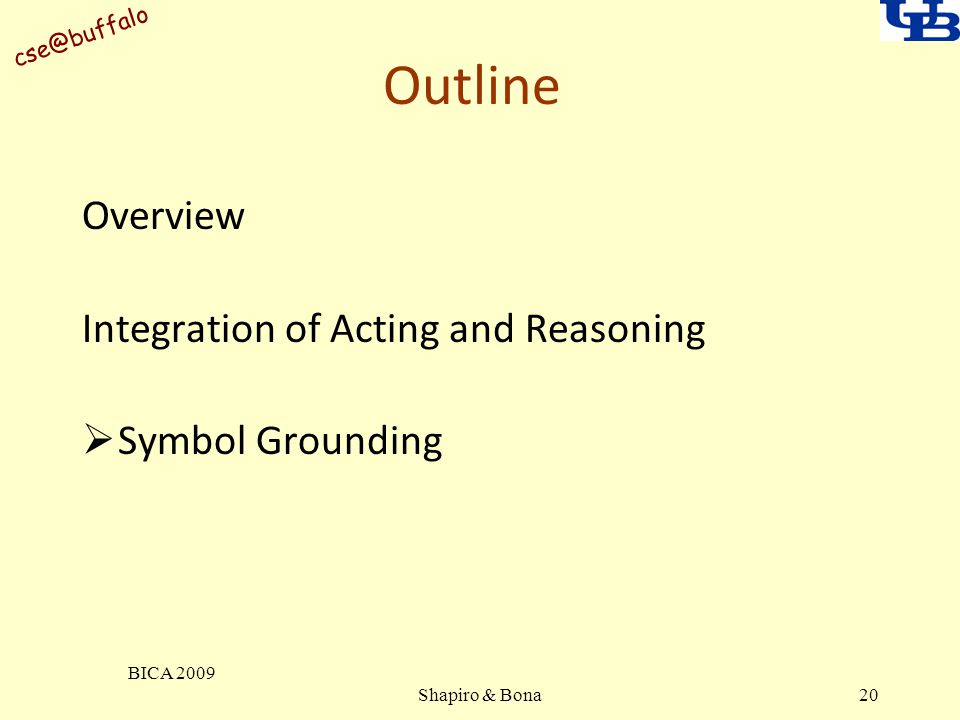 cse@buffalo

UB

Outline

Overview

Integration of Acting and Reasoning

➢ Symbol Grounding

BICA 2009

Shapiro & Bona

20